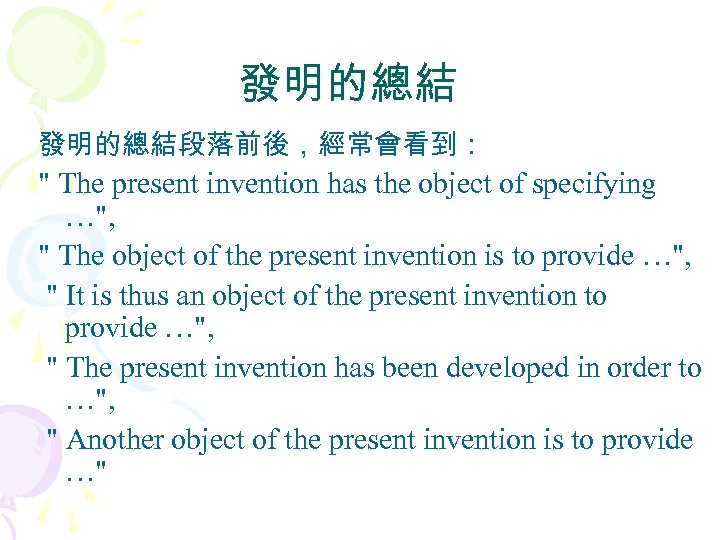 發明的總結

發明的總結段落前後，經常會看到：

" The present invention has the object of specifying …",

" The object of the present invention is to provide …",

" It is thus an object of the present invention to provide …",

" The present invention has been developed in order to …",

" Another object of the present invention is to provide …"